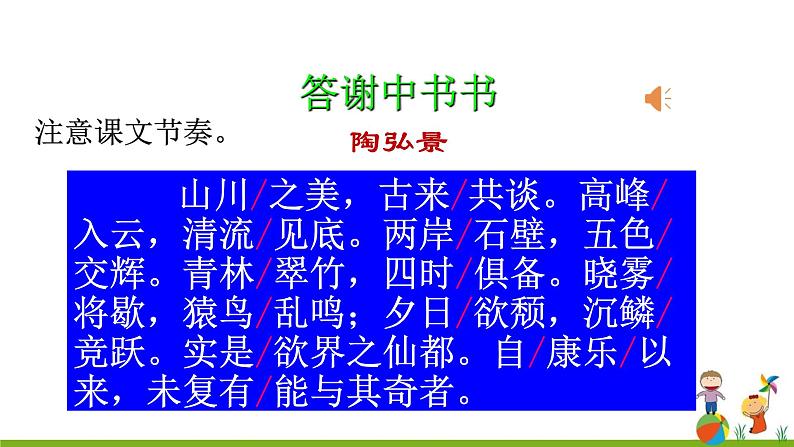 答谢中书书

注意课文节奏。

陶弘景

山川/之美，古来/共谈。高峰/入云，清流/见底。两岸/石壁，五色/交辉。青林/翠竹，四时/俱备。晓雾/将歇，猿鸟/乱鸣；夕日/欲颓，沉鳞/竞跃。实是/欲界之仙都。自/康乐/以来，未复有/能与其奇者。